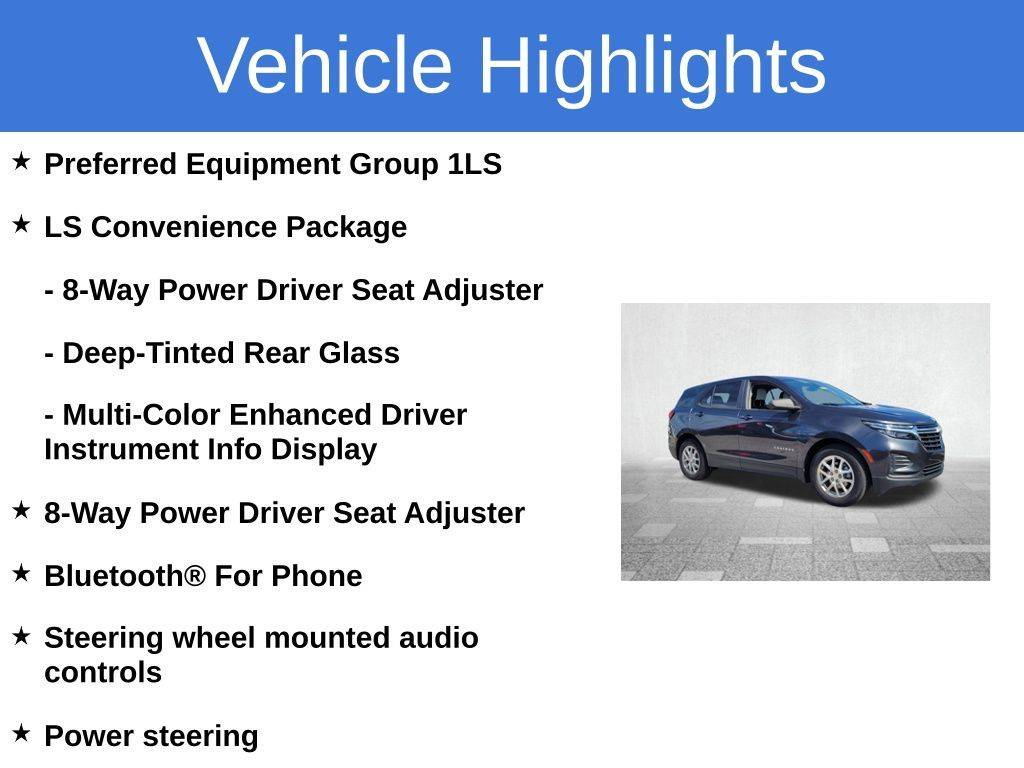 Vehicle Highlights

★ Preferred Equipment Group 1LS

★ LS Convenience Package

- 8-Way Power Driver Seat Adjuster

- Deep-Tinted Rear Glass

- Multi-Color Enhanced Driver Instrument Info Display

★ 8-Way Power Driver Seat Adjuster

★ Bluetooth® For Phone

★ Steering wheel mounted audio controls

★ Power steering